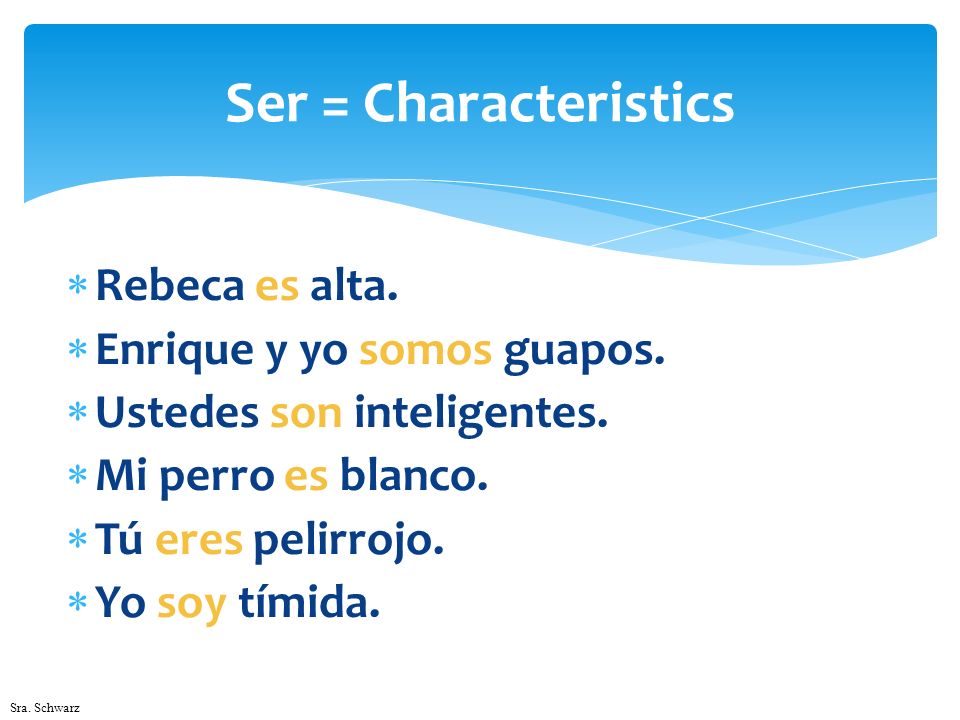 Ser = Characteristics

* Rebeca es alta.
* Enrique y yo somos guapos.
* Ustedes son inteligentes.
* Mi perro es blanco.
* Tú eres pelirrojo.
* Yo soy tímida.

Sra. Schwarz